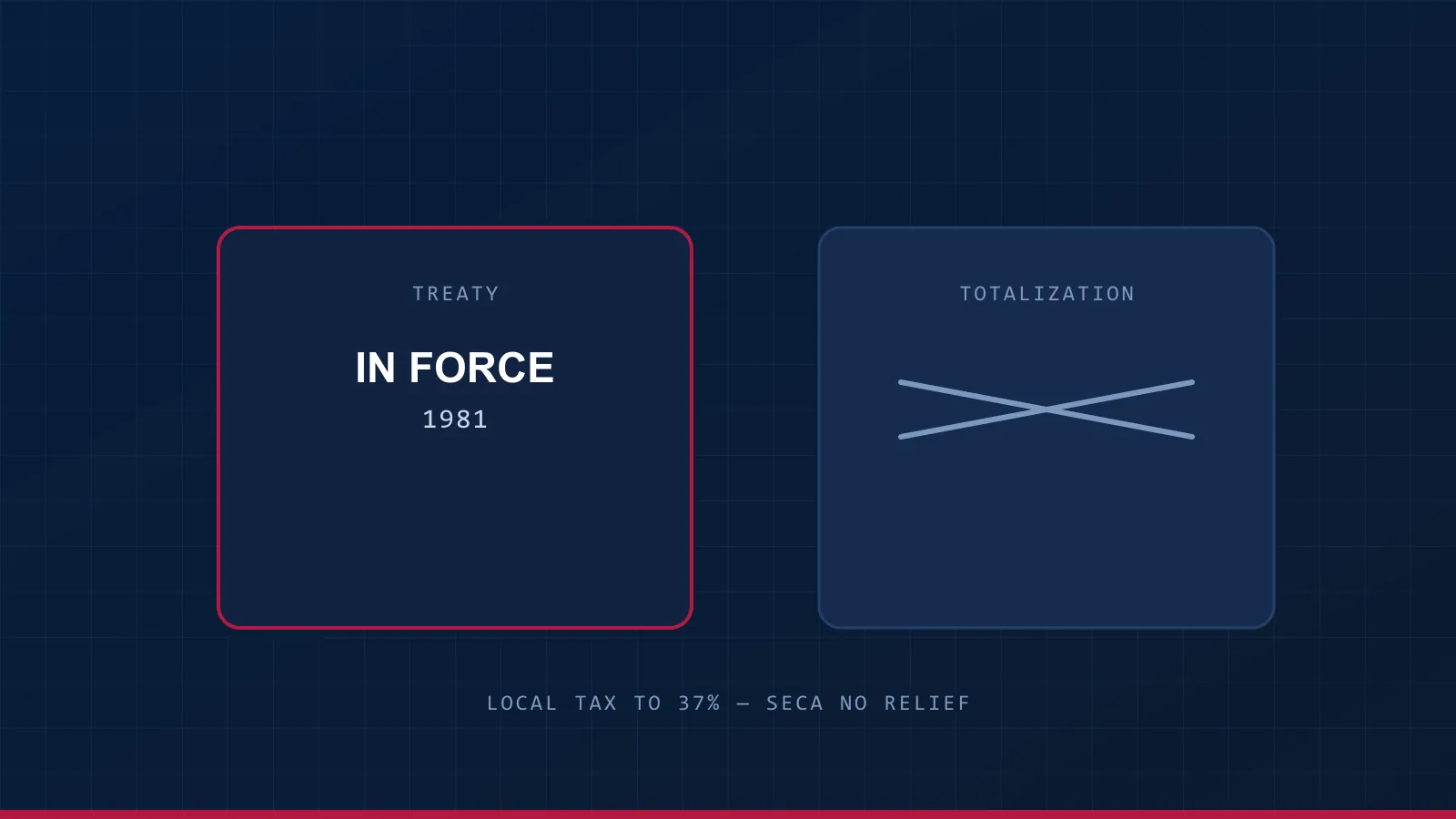 TREATY

IN FORCE
1981

TOTALIZATION

LOCAL TAX TO 37% — SECA NO RELIEF